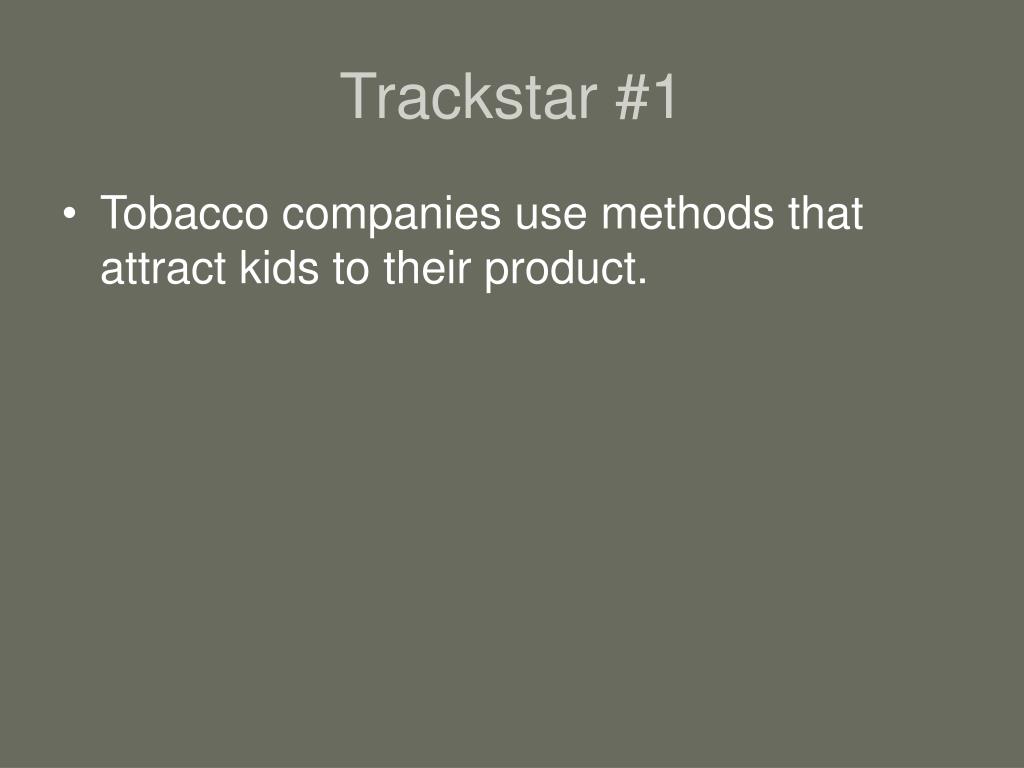 Trackstar #1

• Tobacco companies use methods that attract kids to their product.